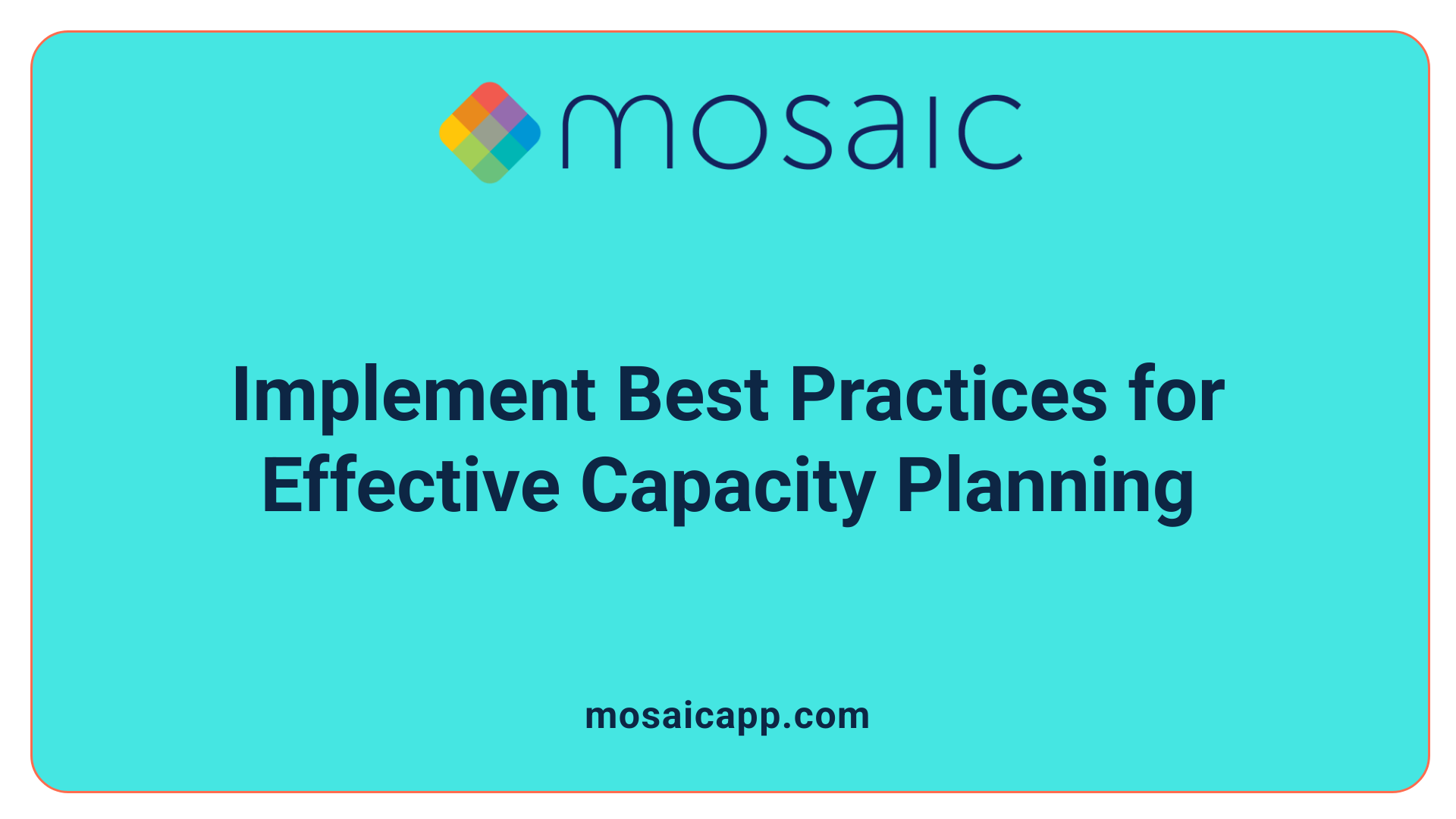 mosaic

Implement Best Practices for Effective Capacity Planning

mosaicapp.com